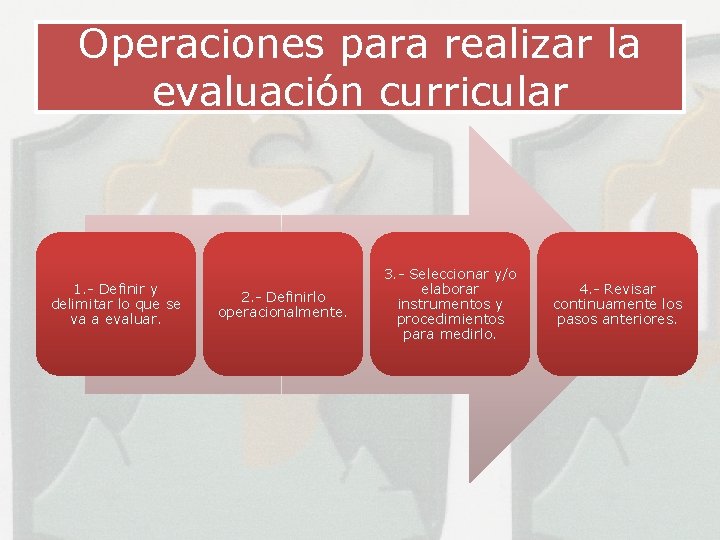 Operaciones para realizar la evaluación curricular

1.- Definir y delimitar lo que se va a evaluar.

2.- Definirlo operacionalmente.

3.- Seleccionar y/o elaborar instrumentos y procedimientos para medirlo.

4.- Revisar continuamente los pasos anteriores.